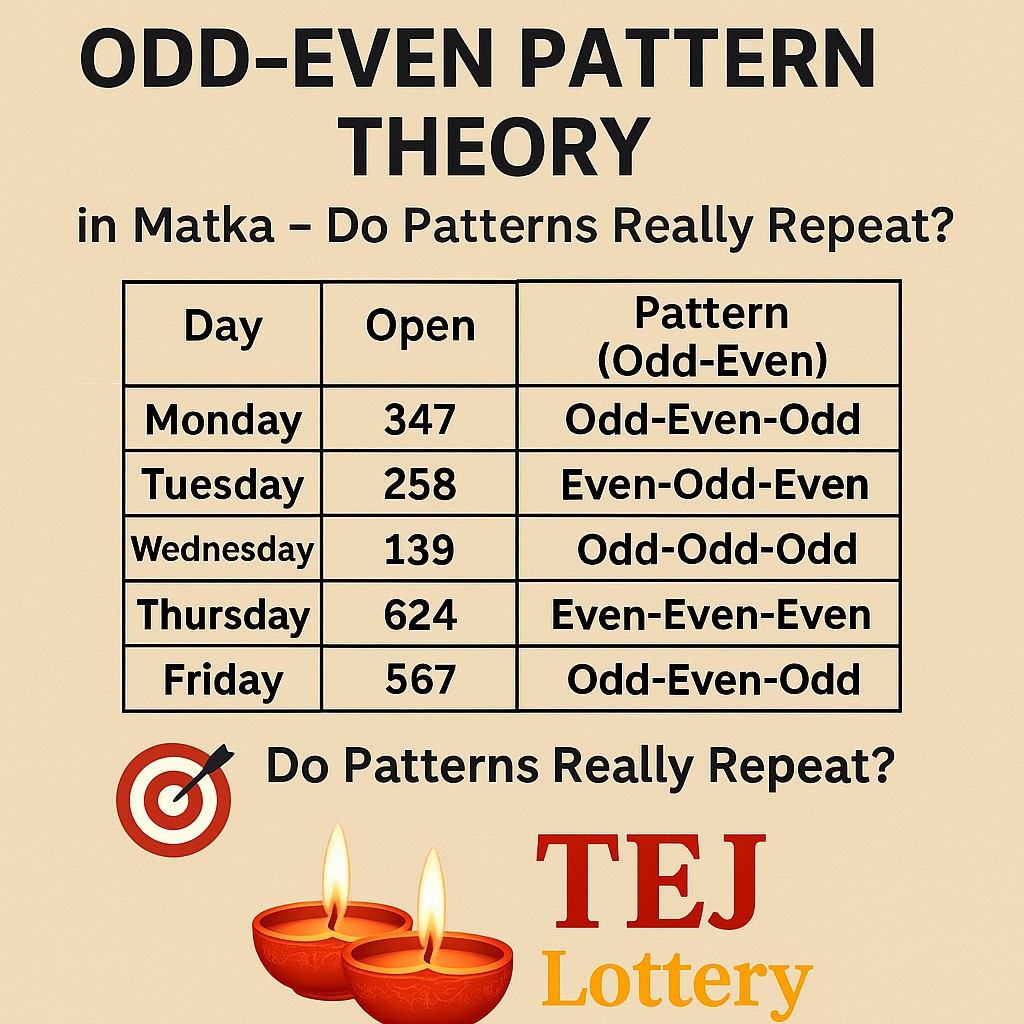 ODD-EVEN PATTERN THEORY

in Matka – Do Patterns Really Repeat?

| Day | Open | Pattern (Odd-Even) |
|---|---|---|
| Monday | 347 | Odd-Even-Odd |
| Tuesday | 258 | Even-Odd-Even |
| Wednesday | 139 | Odd-Odd-Odd |
| Thursday | 624 | Even-Even-Even |
| Friday | 567 | Odd-Even-Odd |

Do Patterns Really Repeat?

TEJ
Lottery